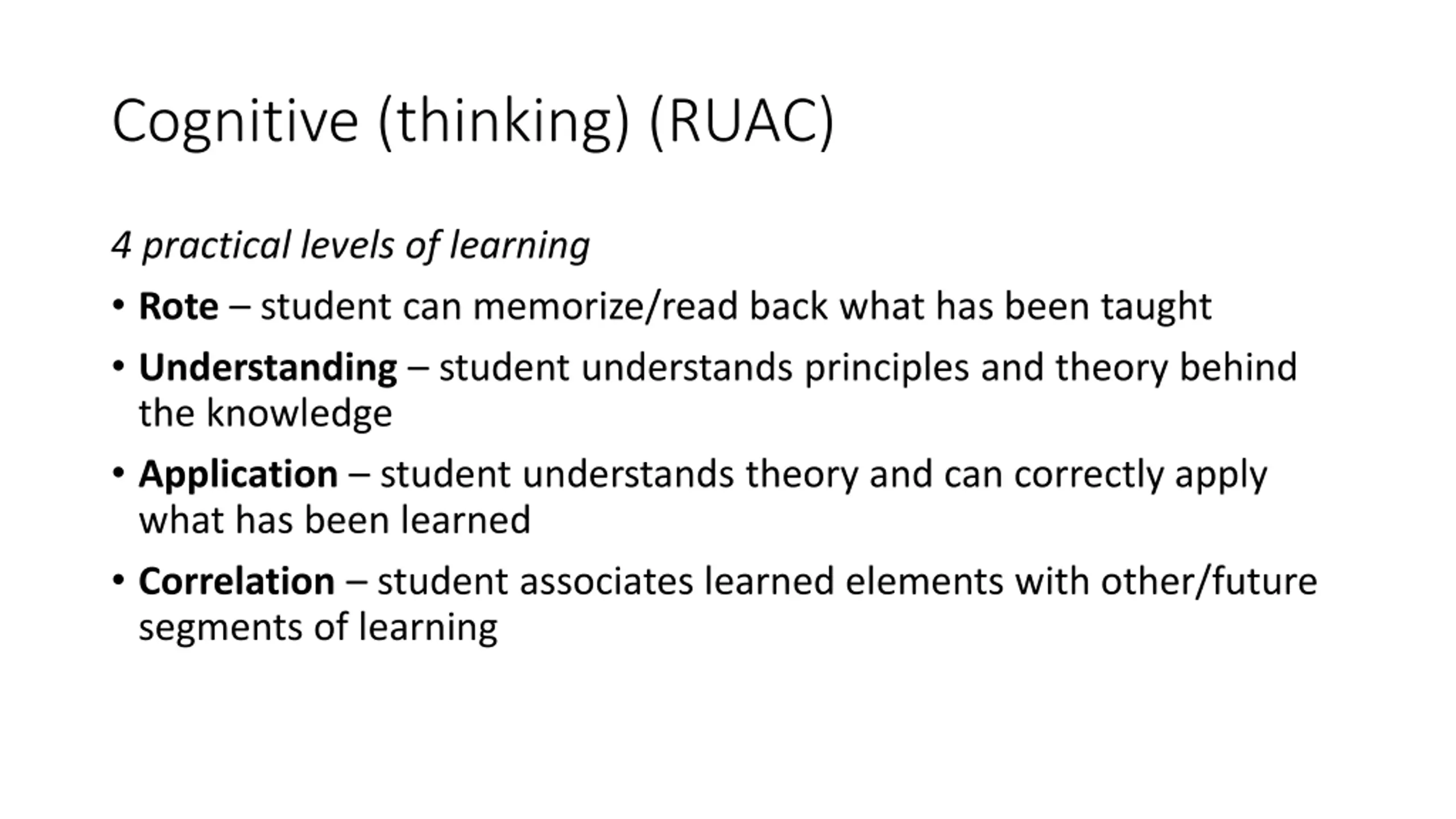 Cognitive (thinking) (RUAC)

4 practical levels of learning

• Rote – student can memorize/read back what has been taught
• Understanding – student understands principles and theory behind the knowledge
• Application – student understands theory and can correctly apply what has been learned
• Correlation – student associates learned elements with other/future segments of learning